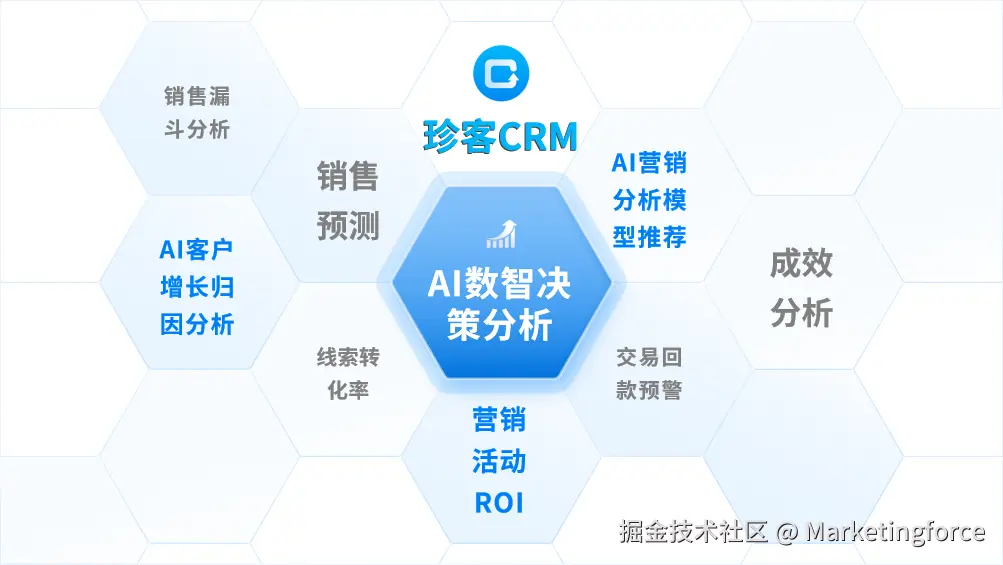 销售漏斗分析

珍客CRM

销售预测

AI营销分析模型推荐

AI客户增长归因分析

AI数智决策分析

成效分析

线索转化率

交易回款预警

营销活动ROI

掘金技术社区 @ Marketingforce